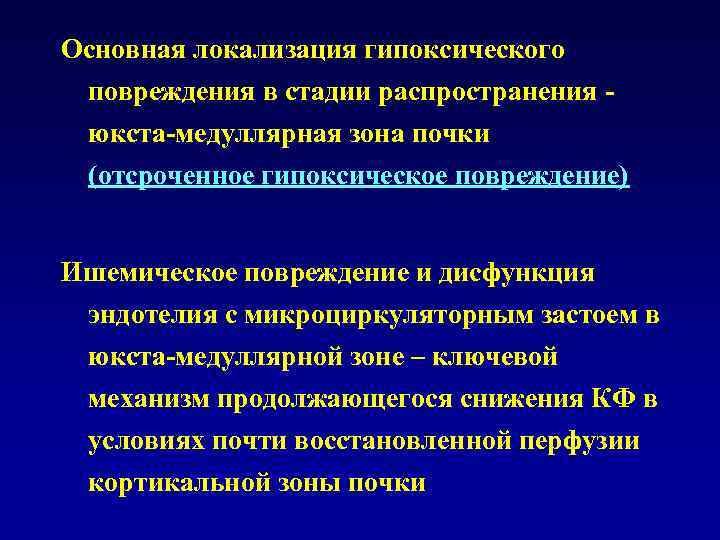 Основная локализация гипоксического повреждения в стадии распространения - юкста-медуллярная зона почки (отсроченное гипоксическое повреждение)

Ишемическое повреждение и дисфункция эндотелия с микроциркуляторным застоем в юкста-медуллярной зоне – ключевой механизм продолжающегося снижения КФ в условиях почти восстановленной перфузии кортикальной зоны почки